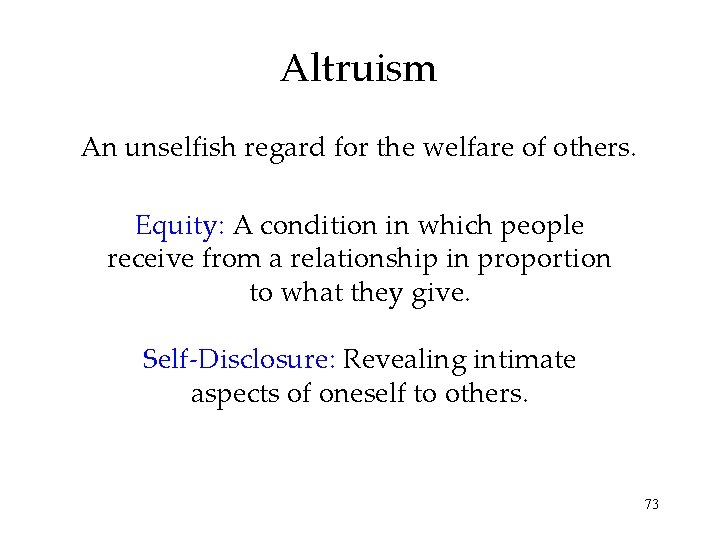 Altruism

An unselfish regard for the welfare of others.

Equity: A condition in which people receive from a relationship in proportion to what they give.

Self-Disclosure: Revealing intimate aspects of oneself to others.

73